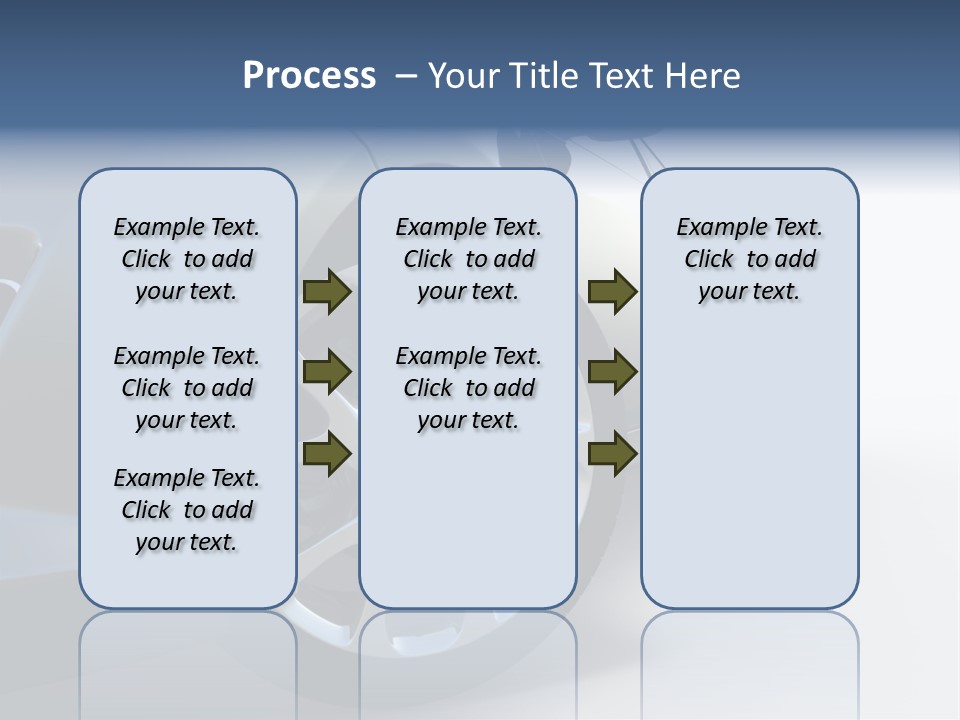 Process – Your Title Text Here

Example Text. Click to add your text.

Example Text. Click to add your text.

Example Text. Click to add your text.

Example Text. Click to add your text.

Example Text. Click to add your text.

Example Text. Click to add your text.